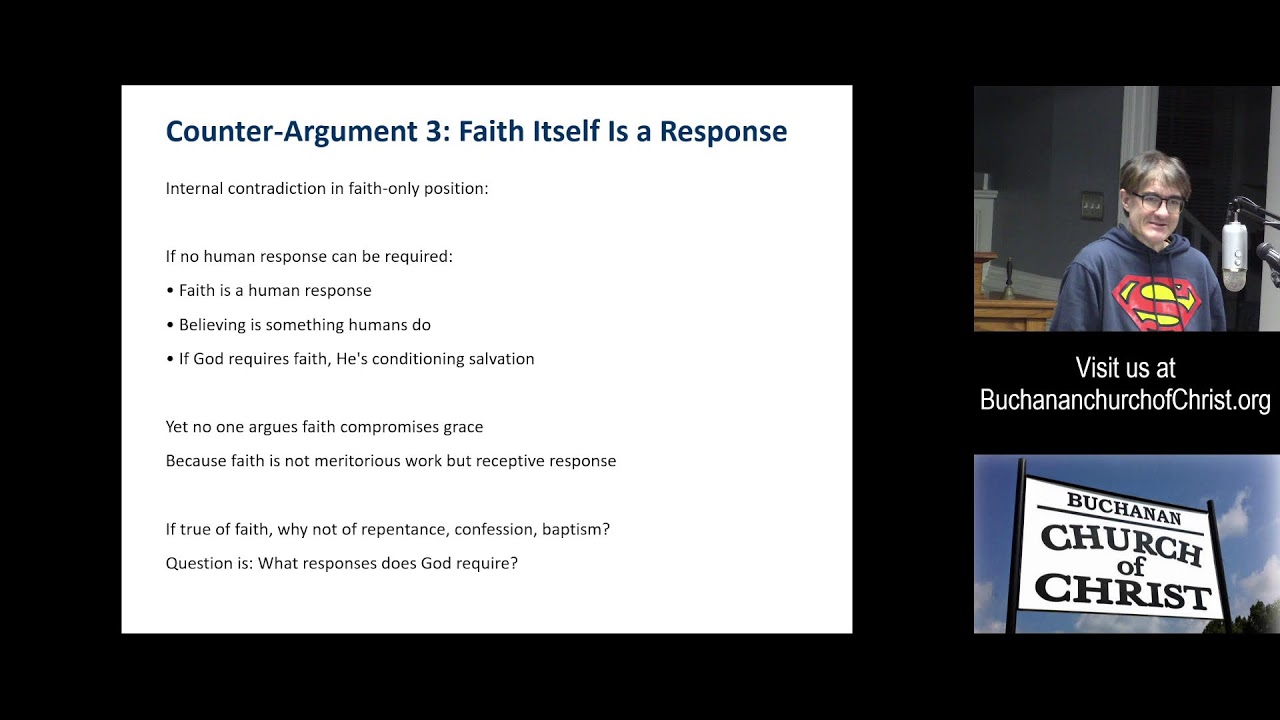 Counter-Argument 3: Faith Itself Is a Response

Internal contradiction in faith-only position:

If no human response can be required:
• Faith is a human response
• Believing is something humans do
• If God requires faith, He's conditioning salvation

Yet no one argues faith compromises grace
Because faith is not meritorious work but receptive response

If true of faith, why not of repentance, confession, baptism?
Question is: What responses does God require?

Visit us at
BuchananchurchofChrist.org

BUCHANAN
CHURCH
of
CHRIST